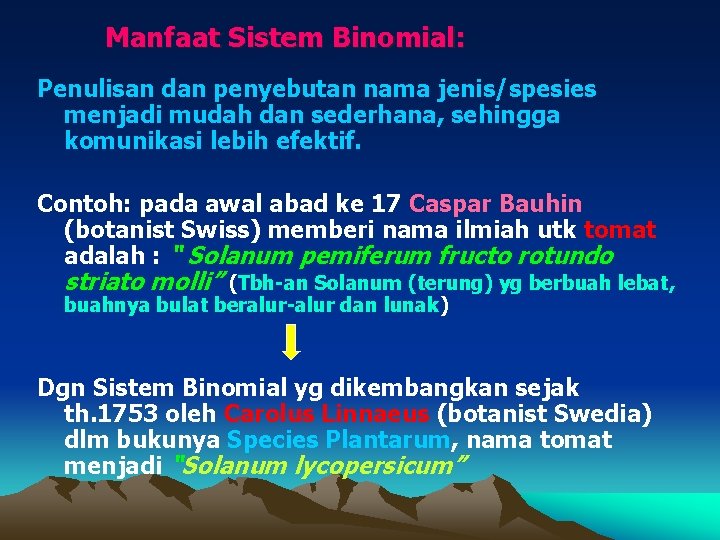 Manfaat Sistem Binomial:

Penulisan dan penyebutan nama jenis/spesies menjadi mudah dan sederhana, sehingga komunikasi lebih efektif.

Contoh: pada awal abad ke 17 Caspar Bauhin (botanist Swiss) memberi nama ilmiah utk tomat adalah : "Solanum pemiferum fructo rotundo striato molli" (Tbh-an Solanum (terung) yg berbuah lebat, buahnya bulat beralur-alur dan lunak)

Dgn Sistem Binomial yg dikembangkan sejak th.1753 oleh Carolus Linnaeus (botanist Swedia) dlm bukunya Species Plantarum, nama tomat menjadi "Solanum lycopersicum"